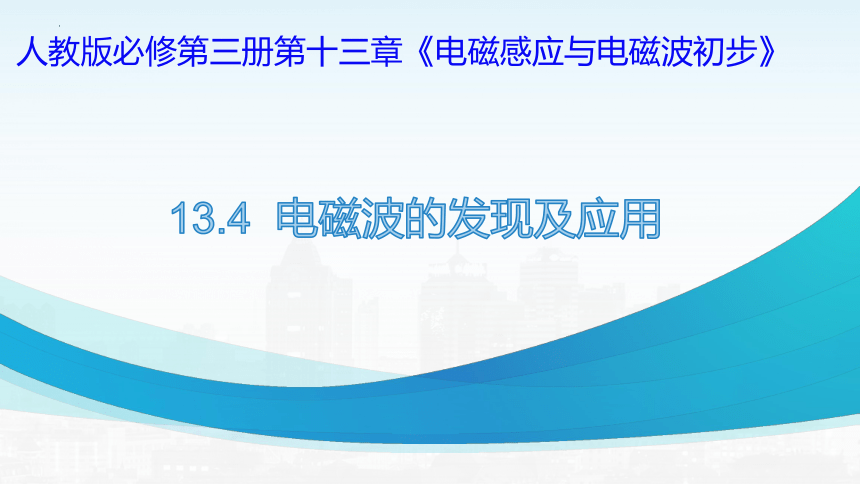 人教版必修第三册第十三章《电磁感应与电磁波初步》

13.4 电磁波的发现及应用